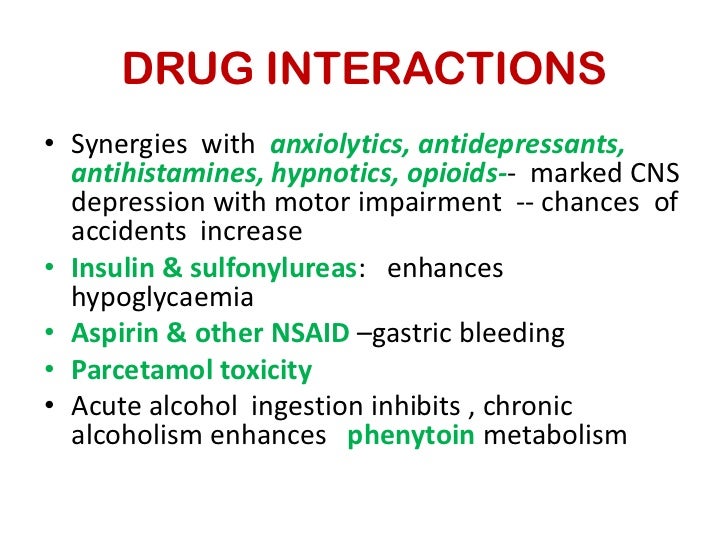 DRUG INTERACTIONS

• Synergies with anxiolytics, antidepressants, antihistamines, hypnotics, opioids-- marked CNS depression with motor impairment -- chances of accidents increase
• Insulin & sulfonylureas: enhances hypoglycaemia
• Aspirin & other NSAID –gastric bleeding
• Parcetamol toxicity
• Acute alcohol ingestion inhibits , chronic alcoholism enhances phenytoin metabolism